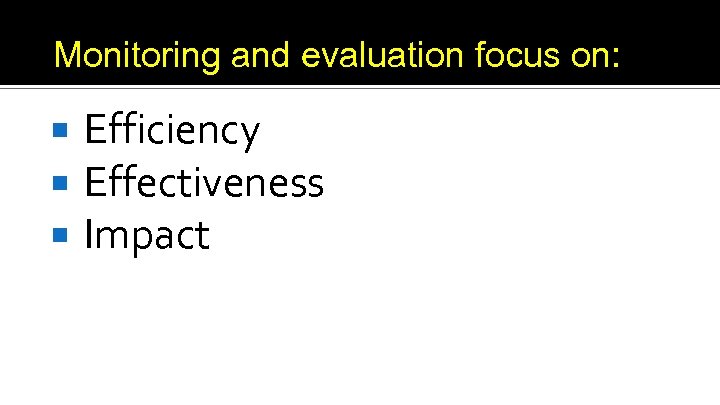 Monitoring and evaluation focus on:

- Efficiency
- Effectiveness
- Impact